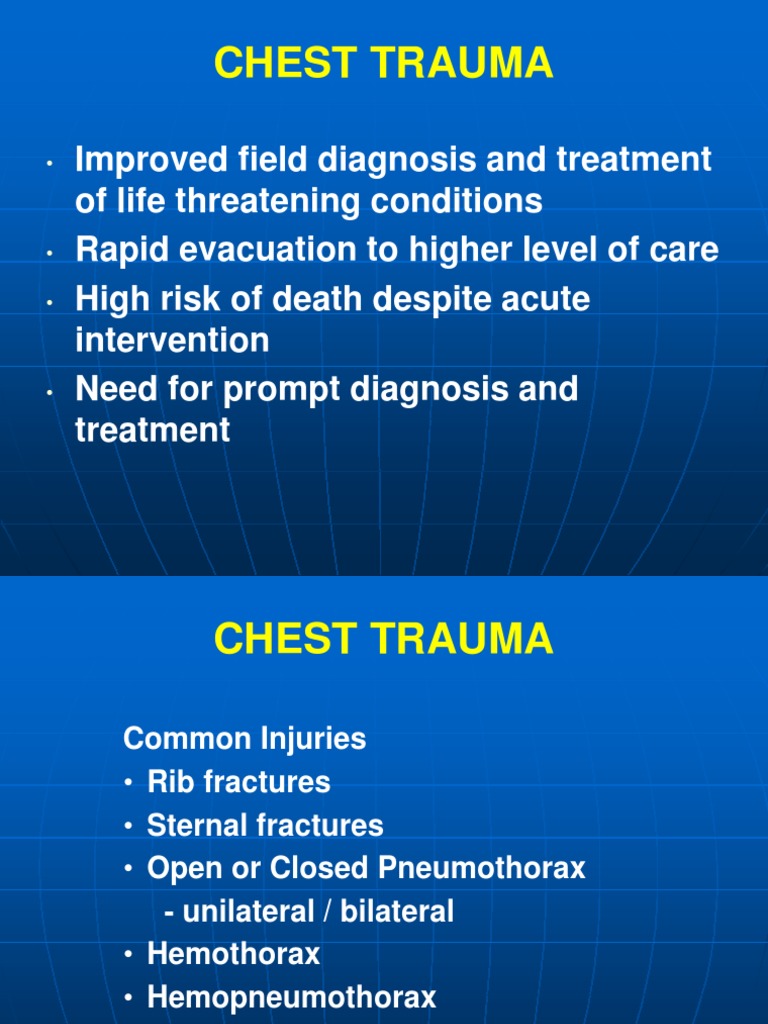 CHEST TRAUMA

• Improved field diagnosis and treatment of life threatening conditions
• Rapid evacuation to higher level of care
• High risk of death despite acute intervention
• Need for prompt diagnosis and treatment

CHEST TRAUMA

Common Injuries
• Rib fractures
• Sternal fractures
• Open or Closed Pneumothorax
 - unilateral / bilateral
• Hemothorax
• Hemopneumothorax